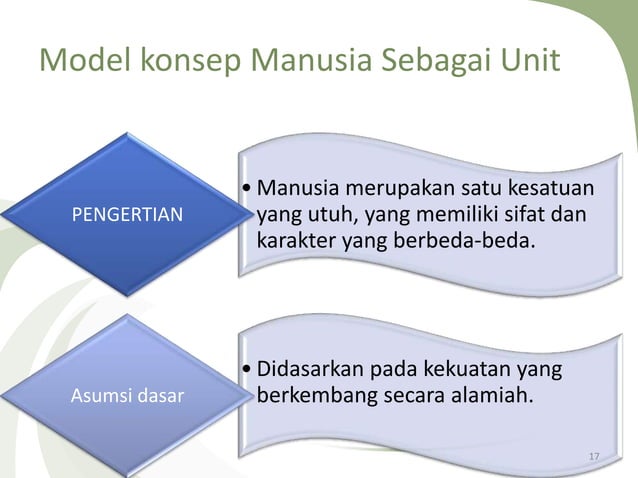 Model konsep Manusia Sebagai Unit

PENGERTIAN

• Manusia merupakan satu kesatuan yang utuh, yang memiliki sifat dan karakter yang berbeda-beda.

Asumsi dasar

• Didasarkan pada kekuatan yang berkembang secara alamiah.

17